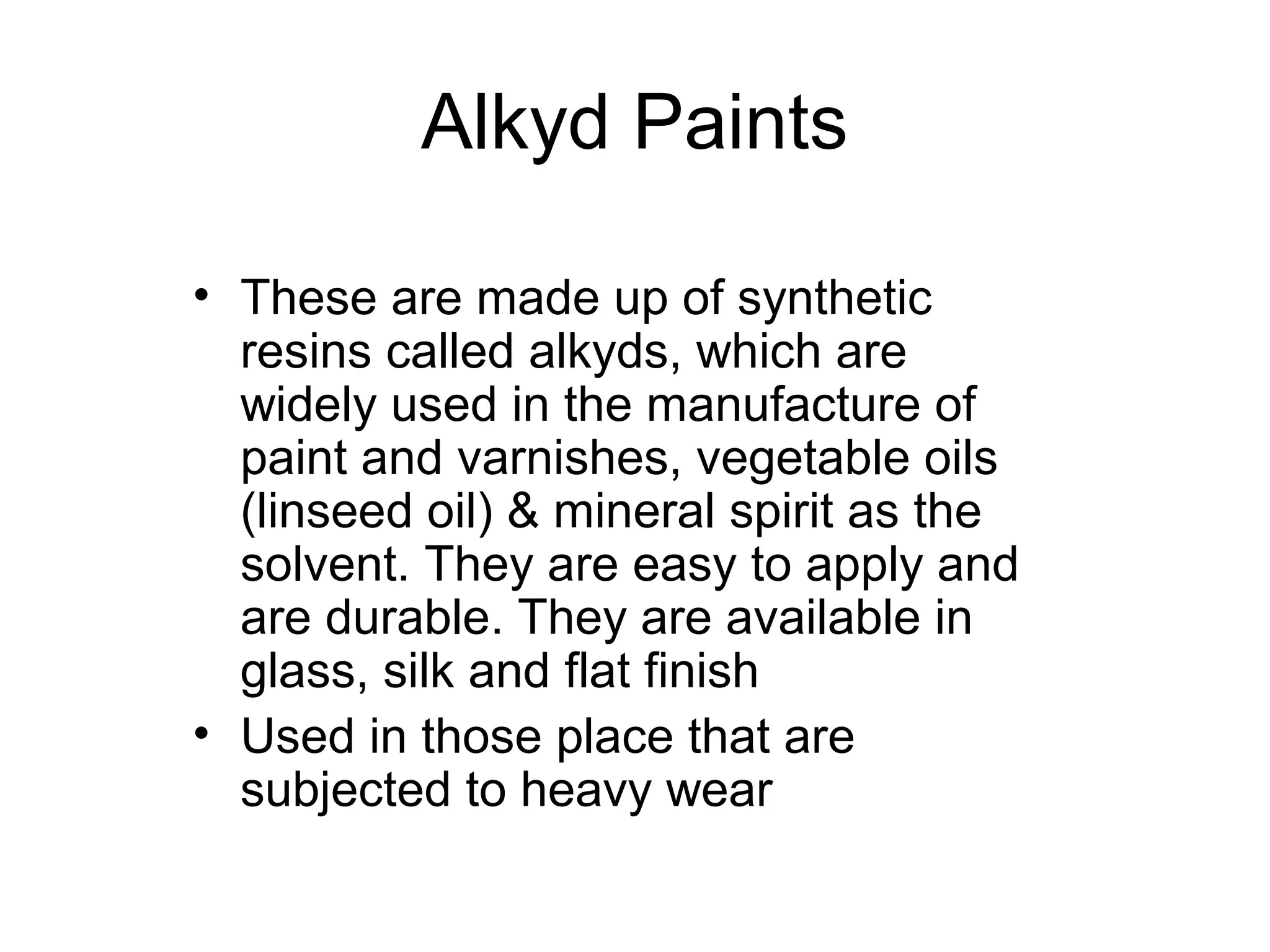 Alkyd Paints

• These are made up of synthetic resins called alkyds, which are widely used in the manufacture of paint and varnishes, vegetable oils (linseed oil) & mineral spirit as the solvent. They are easy to apply and are durable. They are available in glass, silk and flat finish
• Used in those place that are subjected to heavy wear